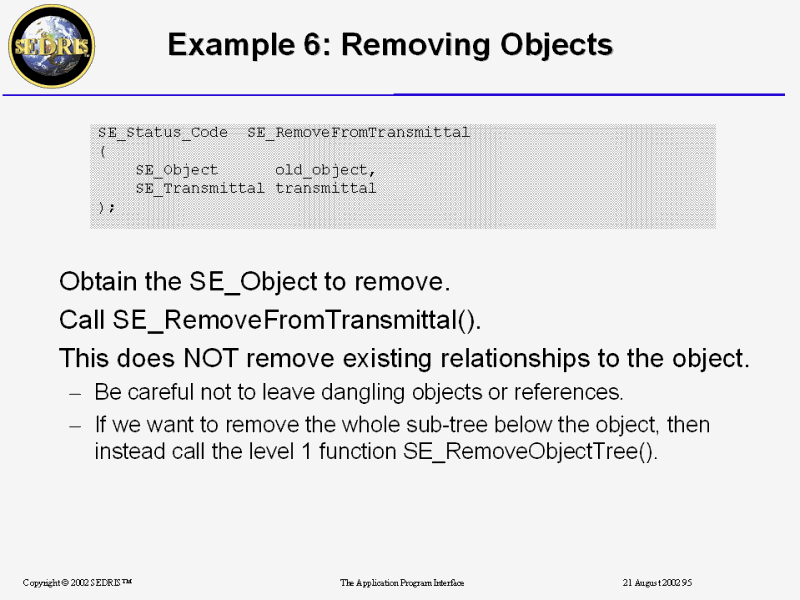 SEDRIS

Example 6: Removing Objects

SE_Status_Code  SE_RemoveFromTransmittal
(
    SE_Object       old_object,
    SE_Transmittal transmittal
);

Obtain the SE_Object to remove.

Call SE_RemoveFromTransmittal().

This does NOT remove existing relationships to the object.

– Be careful not to leave dangling objects or references.

– If we want to remove the whole sub-tree below the object, then instead call the level 1 function SE_RemoveObjectTree().

Copyright © 2002 SEDRIS™

The Application Program Interface

21 August 2002 95